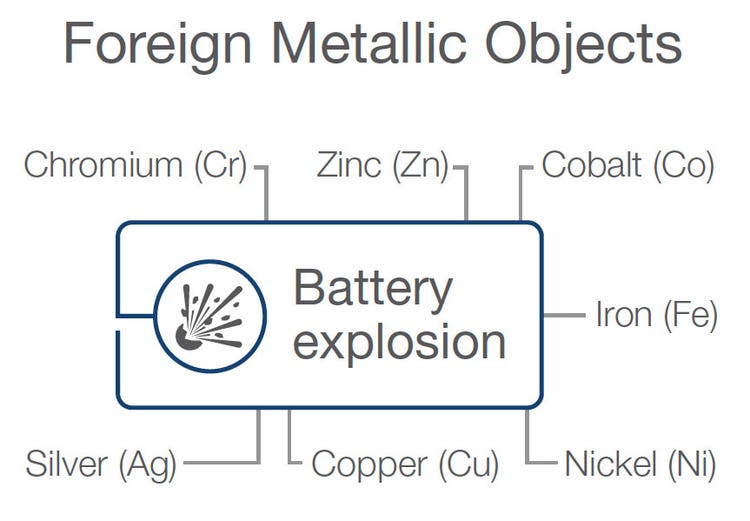 Foreign Metallic Objects

Chromium (Cr)

Zinc (Zn)

Cobalt (Co)

Battery explosion

Iron (Fe)

Silver (Ag)

Copper (Cu)

Nickel (Ni)